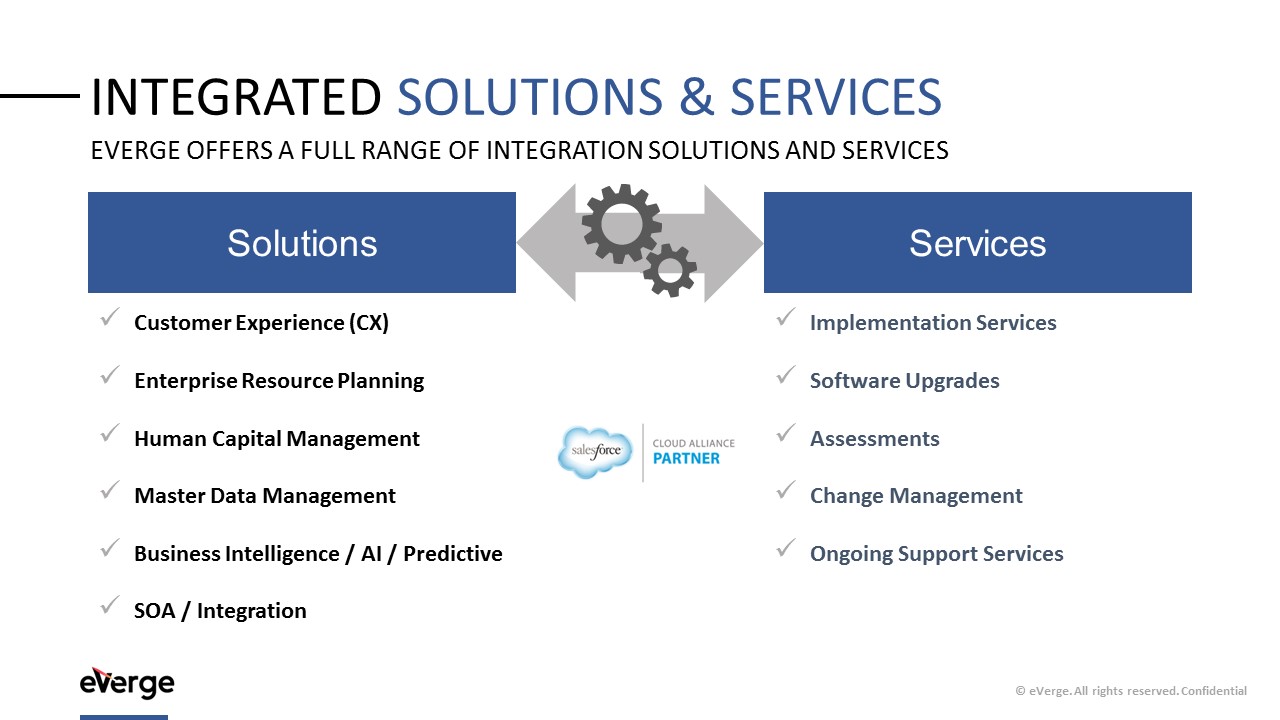 INTEGRATED SOLUTIONS & SERVICES

EVERGE OFFERS A FULL RANGE OF INTEGRATION SOLUTIONS AND SERVICES

Solutions

✓ Customer Experience (CX)

✓ Enterprise Resource Planning

✓ Human Capital Management

✓ Master Data Management

✓ Business Intelligence / AI / Predictive

✓ SOA / Integration

salesforce CLOUD ALLIANCE PARTNER

Services

✓ Implementation Services

✓ Software Upgrades

✓ Assessments

✓ Change Management

✓ Ongoing Support Services

eVerge

© eVerge. All rights reserved. Confidential